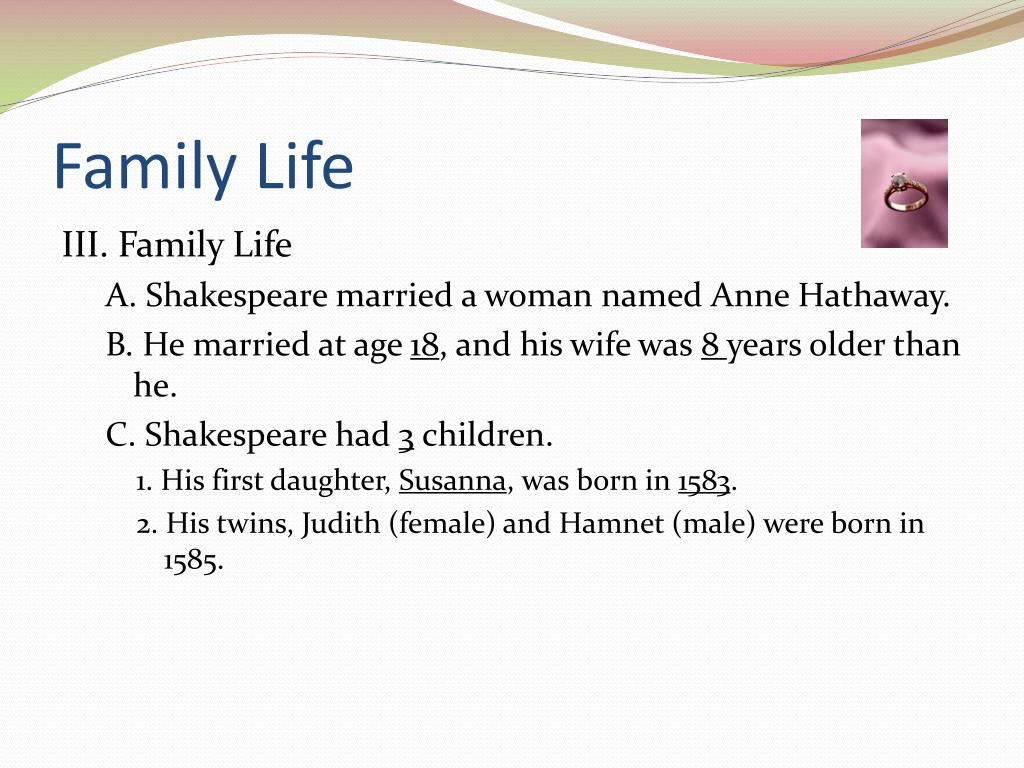 Family Life

III. Family Life

A. Shakespeare married a woman named Anne Hathaway.

B. He married at age 18, and his wife was 8 years older than he.

C. Shakespeare had 3 children.

1. His first daughter, Susanna, was born in 1583.

2. His twins, Judith (female) and Hamnet (male) were born in 1585.